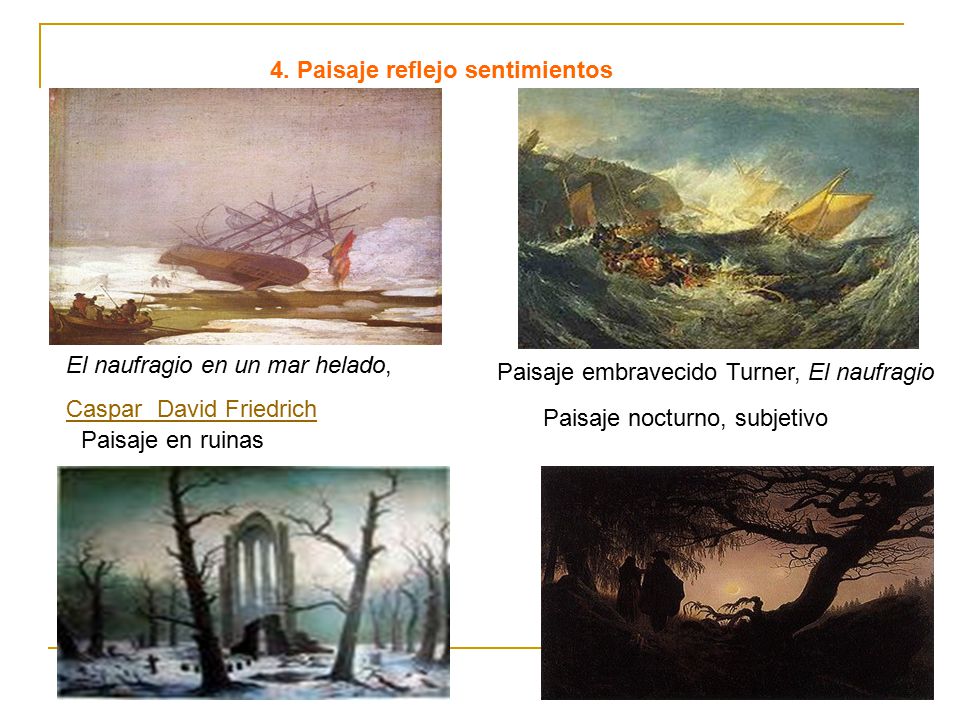 4. Paisaje reflejo sentimientos

El naufragio en un mar helado,

Caspar  David Friedrich

Paisaje en ruinas

Paisaje embravecido Turner, El naufragio

Paisaje nocturno, subjetivo